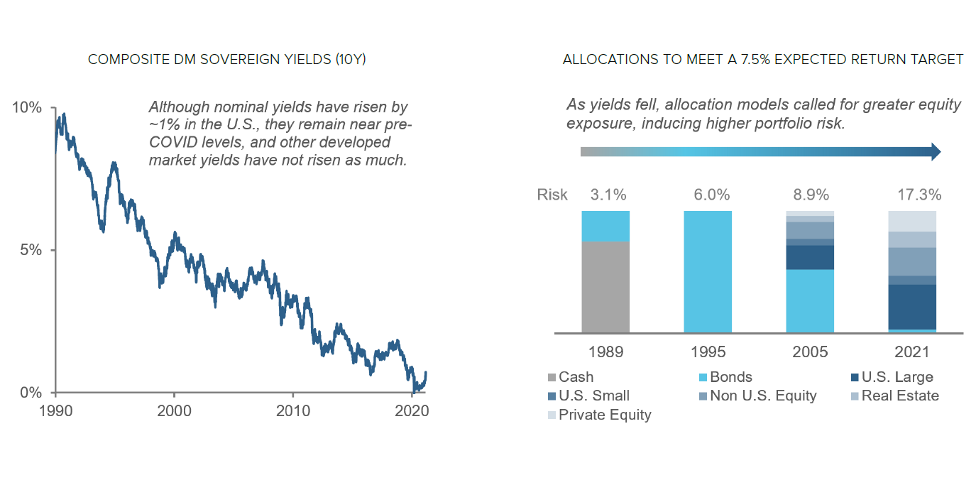 COMPOSITE DM SOVEREIGN YIELDS (10Y)

Although nominal yields have risen by ~1% in the U.S., they remain near pre-COVID levels, and other developed market yields have not risen as much.

10%

5%

0%

1990

2000

2010

2020

ALLOCATIONS TO MEET A 7.5% EXPECTED RETURN TARGET

As yields fell, allocation models called for greater equity exposure, inducing higher portfolio risk.

Risk 3.1% 6.0% 8.9% 17.3%

1989 1995 2005 2021

Cash
Bonds
U.S. Large
U.S. Small
Non U.S. Equity
Real Estate
Private Equity